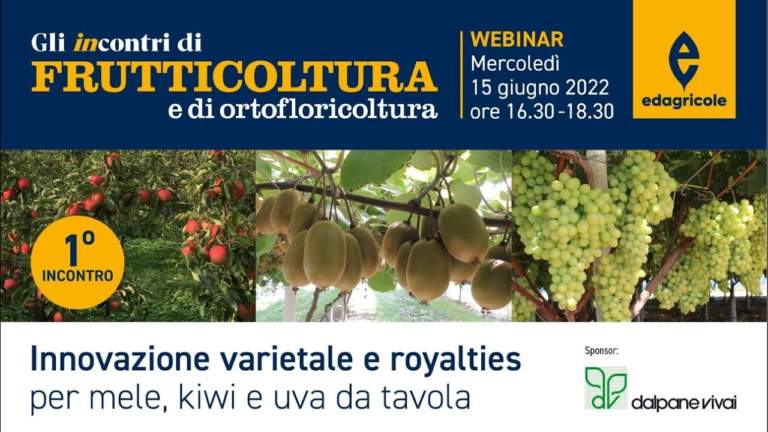 Gli incontri di
FRUTTICOLTURA
e di ortofloricoltura

WEBINAR
Mercoledì
15 giugno 2022
ore 16.30 -18.30

edagricole

1º
INCONTRO

Innovazione varietale e royalties
per mele, kiwi e uva da tavola

Sponsor:
dalpane vivai